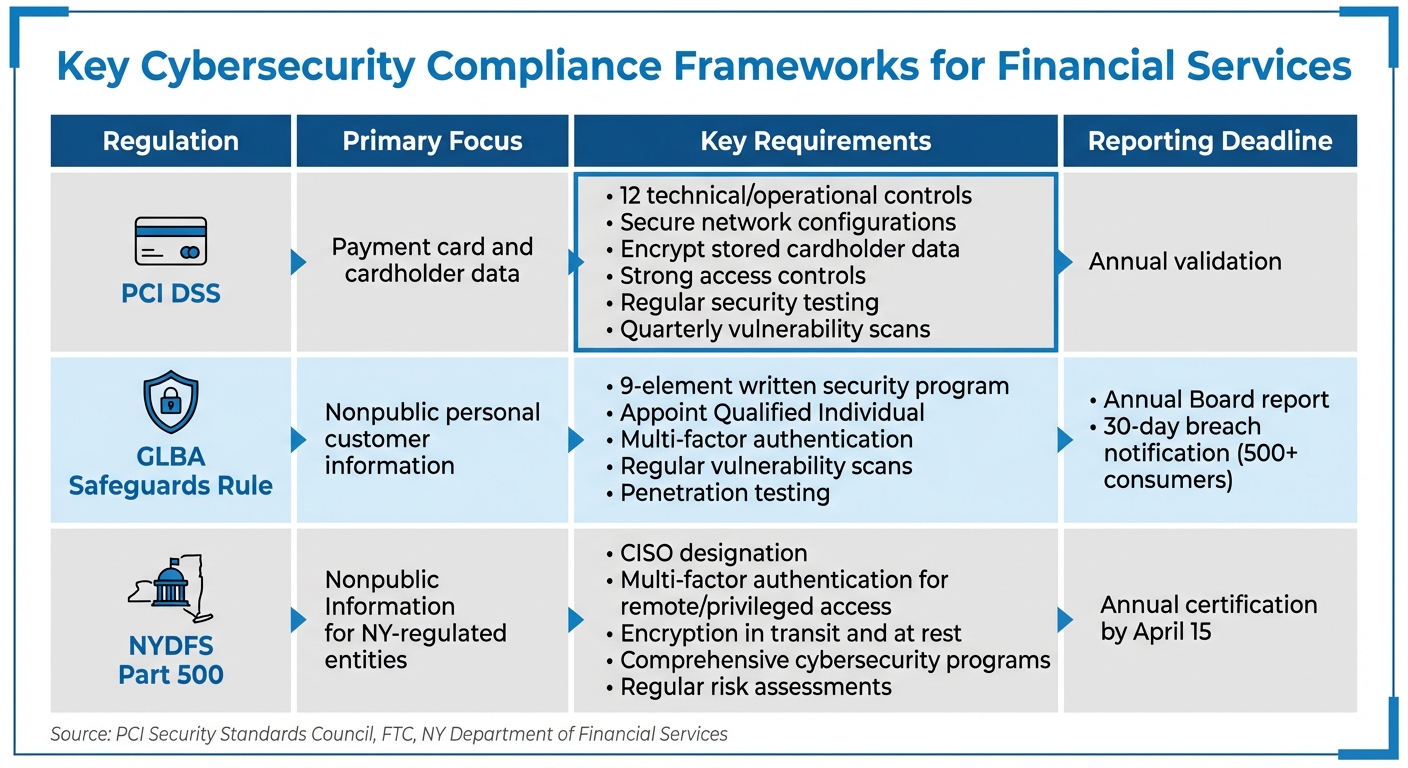 Key Cybersecurity Compliance Frameworks for Financial Services

| Regulation | Primary Focus | Key Requirements | Reporting Deadline |
|---|---|---|---|
| PCI DSS | Payment card and cardholder data | • 12 technical/operational controls • Secure network configurations • Encrypt stored cardholder data • Strong access controls • Regular security testing • Quarterly vulnerability scans | Annual validation |
| GLBA Safeguards Rule | Nonpublic personal customer information | • 9-element written security program • Appoint Qualified Individual • Multi-factor authentication • Regular vulnerability scans • Penetration testing | • Annual Board report • 30-day breach notification (500+ consumers) |
| NYDFS Part 500 | Nonpublic Information for NY-regulated entities | • CISO designation • Multi-factor authentication for remote/privileged access • Encryption in transit and at rest • Comprehensive cybersecurity programs • Regular risk assessments | Annual certification by April 15 |

Source: PCI Security Standards Council, FTC, NY Department of Financial Services